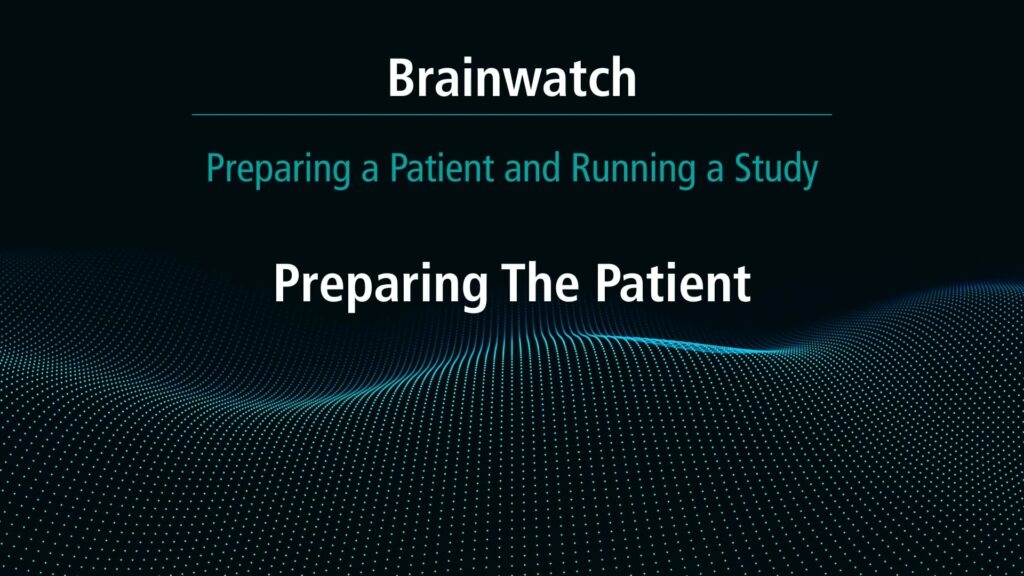 Brainwatch

Preparing a Patient and Running a Study

Preparing The Patient